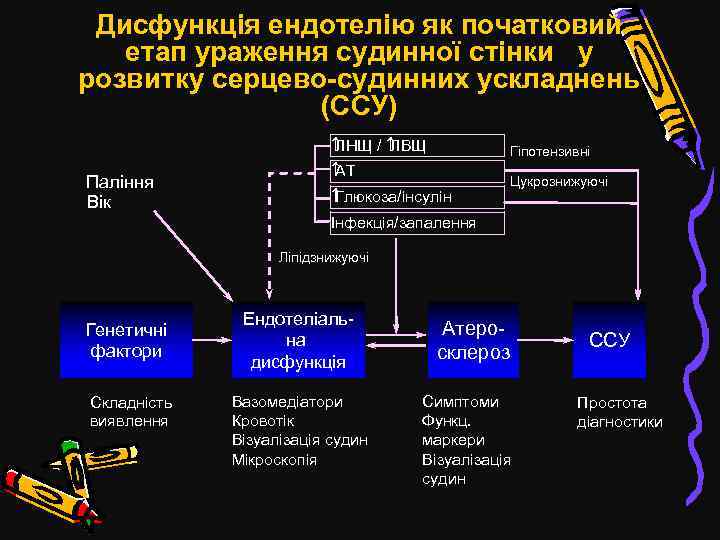 Дисфункція ендотелію як початковий етап ураження судинної стінки у розвитку серцево-судинних ускладнень (ССУ)

↑ЛНЩ / ↑ЛВЩ
↑АТ
↑Глюкоза/інсулін
Інфекція/запалення

Гіпотензивні
Цукрознижуючі

Паління
Вік

Ліпідзнижуючі

Генетичні фактори
Ендотеліальна дисфункція
Атеросклероз
ССУ

Складність виявлення

Вазомедіатори
Кровотік
Візуалізація судин
Мікроскопія

Симптоми
Функц. маркери
Візуалізація судин

Простота діагностики